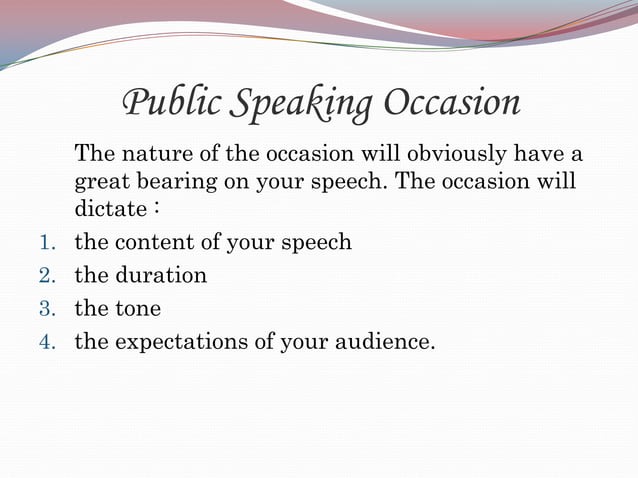 Public Speaking Occasion

The nature of the occasion will obviously have a great bearing on your speech. The occasion will dictate :

1. the content of your speech
2. the duration
3. the tone
4. the expectations of your audience.